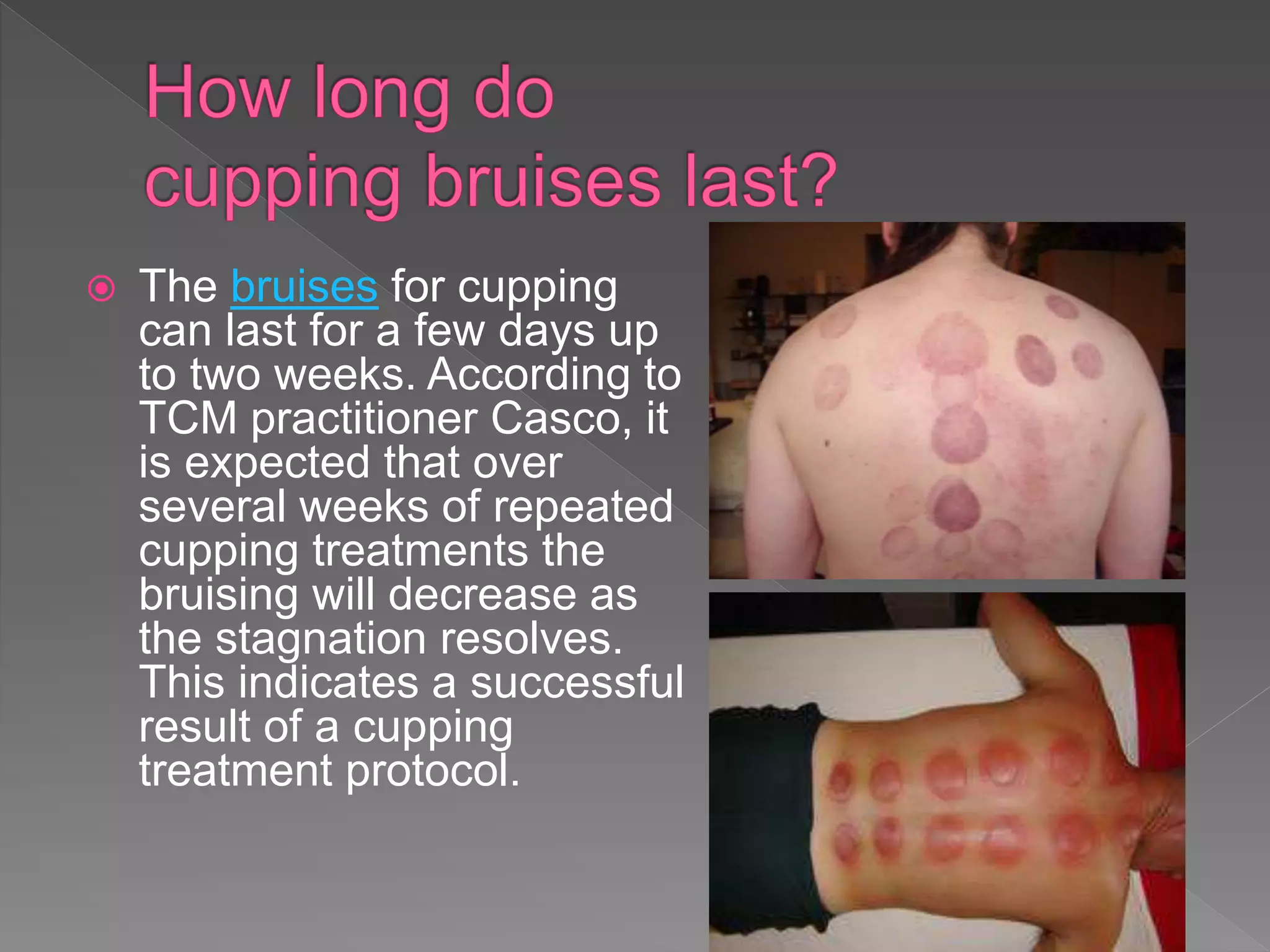 How long do cupping bruises last?

The bruises for cupping can last for a few days up to two weeks. According to TCM practitioner Casco, it is expected that over several weeks of repeated cupping treatments the bruising will decrease as the stagnation resolves. This indicates a successful result of a cupping treatment protocol.